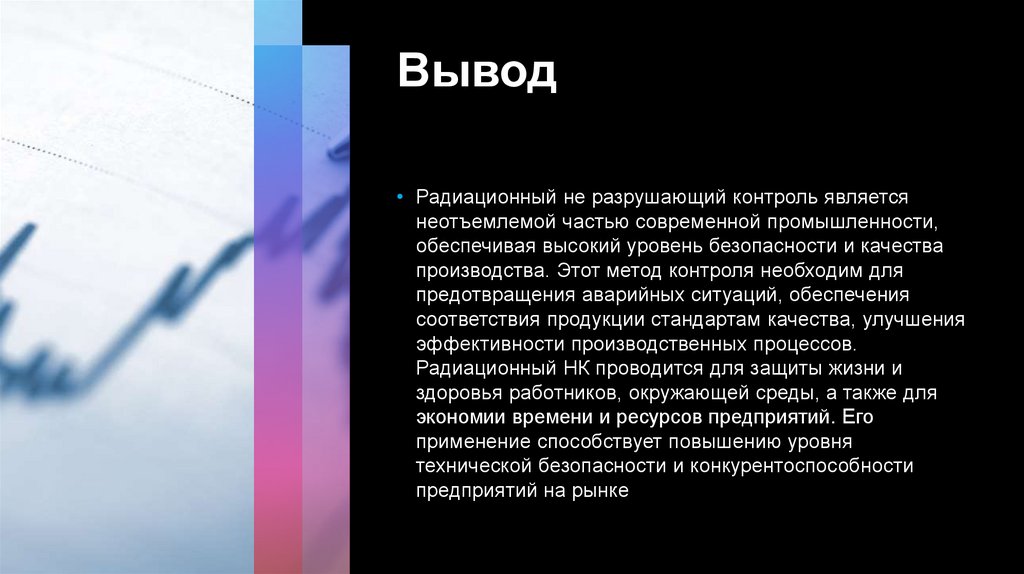 Вывод

• Радиационный не разрушающий контроль является неотъемлемой частью современной промышленности, обеспечивая высокий уровень безопасности и качества производства. Этот метод контроля необходим для предотвращения аварийных ситуаций, обеспечения соответствия продукции стандартам качества, улучшения эффективности производственных процессов. Радиационный НК проводится для защиты жизни и здоровья работников, окружающей среды, а также для экономии времени и ресурсов предприятий. Его применение способствует повышению уровня технической безопасности и конкурентоспособности предприятий на рынке